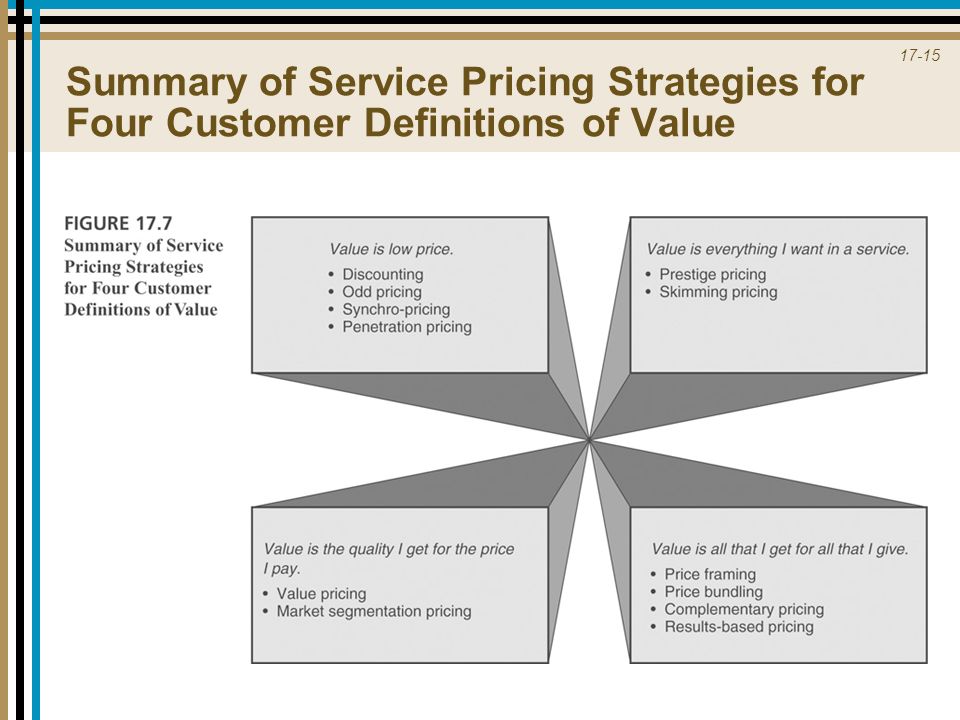 17-15

Summary of Service Pricing Strategies for Four Customer Definitions of Value

FIGURE 17.7
Summary of Service Pricing Strategies for Four Customer Definitions of Value

Value is low price.
• Discounting
• Odd pricing
• Synchro-pricing
• Penetration pricing

Value is everything I want in a service.
• Prestige pricing
• Skimming pricing

Value is the quality I get for the price I pay.
• Value pricing
• Market segmentation pricing

Value is all that I get for all that I give.
• Price framing
• Price bundling
• Complementary pricing
• Results-based pricing